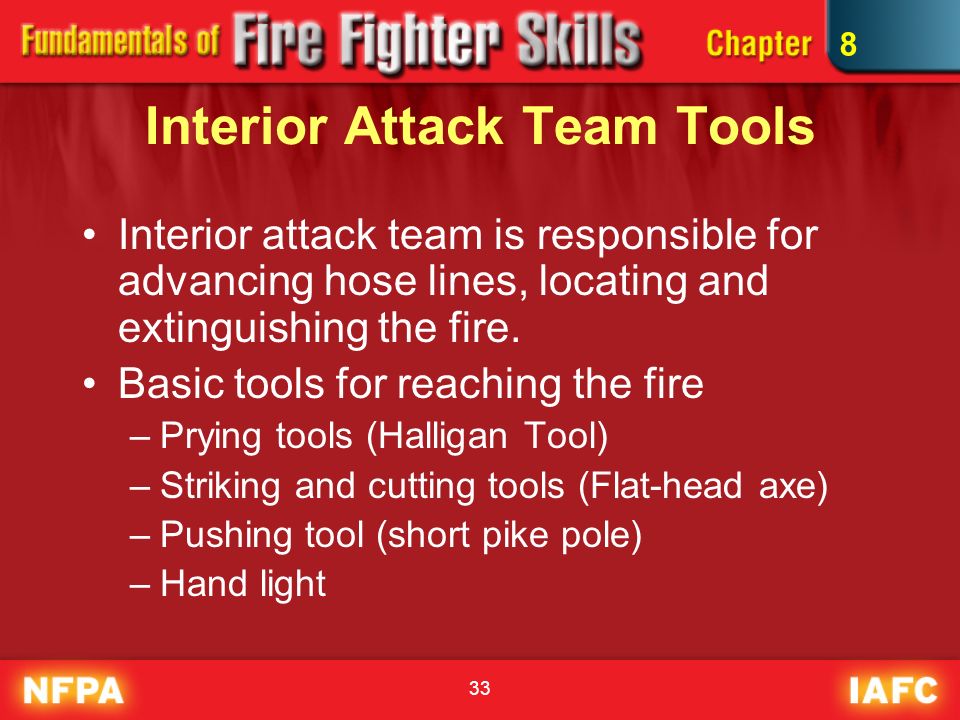 Fundamentals of Fire Fighter Skills Chapter 8

Interior Attack Team Tools

• Interior attack team is responsible for advancing hose lines, locating and extinguishing the fire.
• Basic tools for reaching the fire
– Prying tools (Halligan Tool)
– Striking and cutting tools (Flat-head axe)
– Pushing tool (short pike pole)
– Hand light

NFPA 33 IAFC